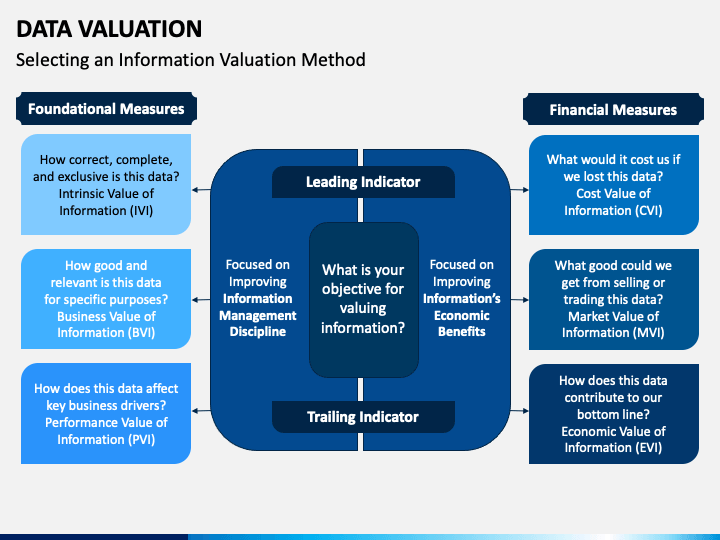 DATA VALUATION

Selecting an Information Valuation Method

Foundational Measures

How correct, complete, and exclusive is this data? Intrinsic Value of Information (IVI)

How good and relevant is this data for specific purposes? Business Value of Information (BVI)

How does this data affect key business drivers? Performance Value of Information (PVI)

Leading Indicator

Focused on Improving Information Management Discipline

What is your objective for valuing information?

Focused on Improving Information's Economic Benefits

Trailing Indicator

Financial Measures

What would it cost us if we lost this data? Cost Value of Information (CVI)

What good could we get from selling or trading this data? Market Value of Information (MVI)

How does this data contribute to our bottom line? Economic Value of Information (EVI)